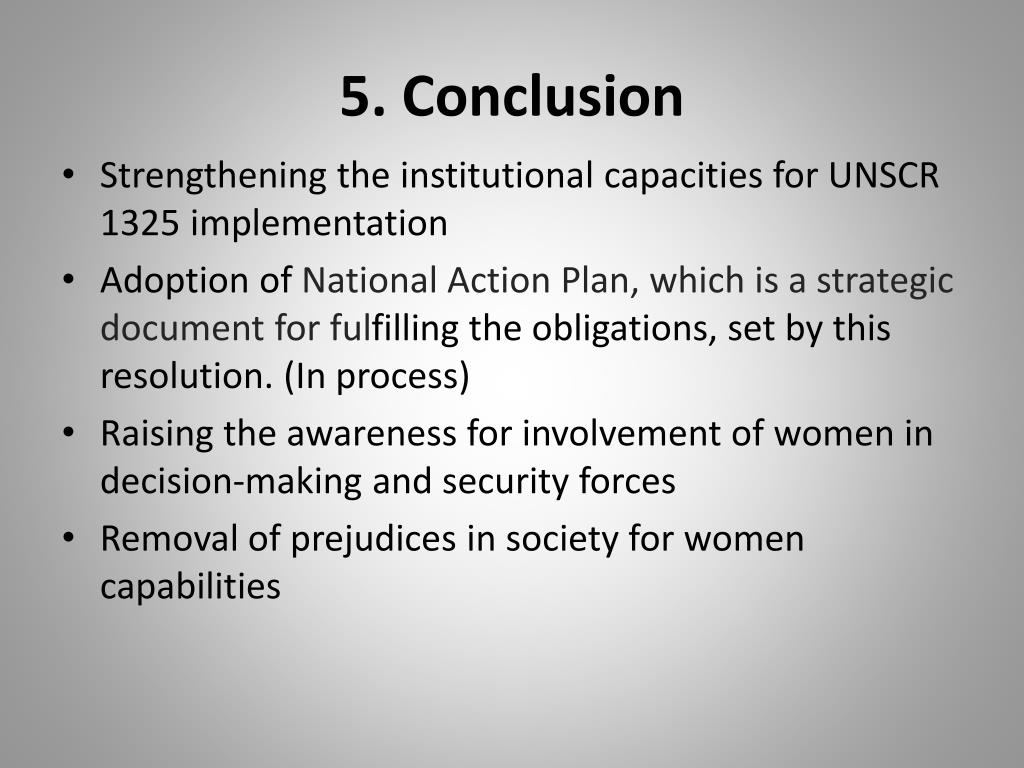 5. Conclusion

• Strengthening the institutional capacities for UNSCR 1325 implementation

• Adoption of National Action Plan, which is a strategic document for fulfilling the obligations, set by this resolution. (In process)

• Raising the awareness for involvement of women in decision-making and security forces

• Removal of prejudices in society for women capabilities